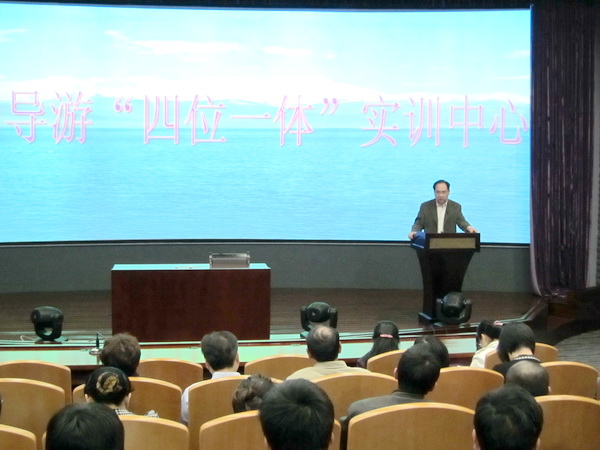 导游“四位一体”实训中心